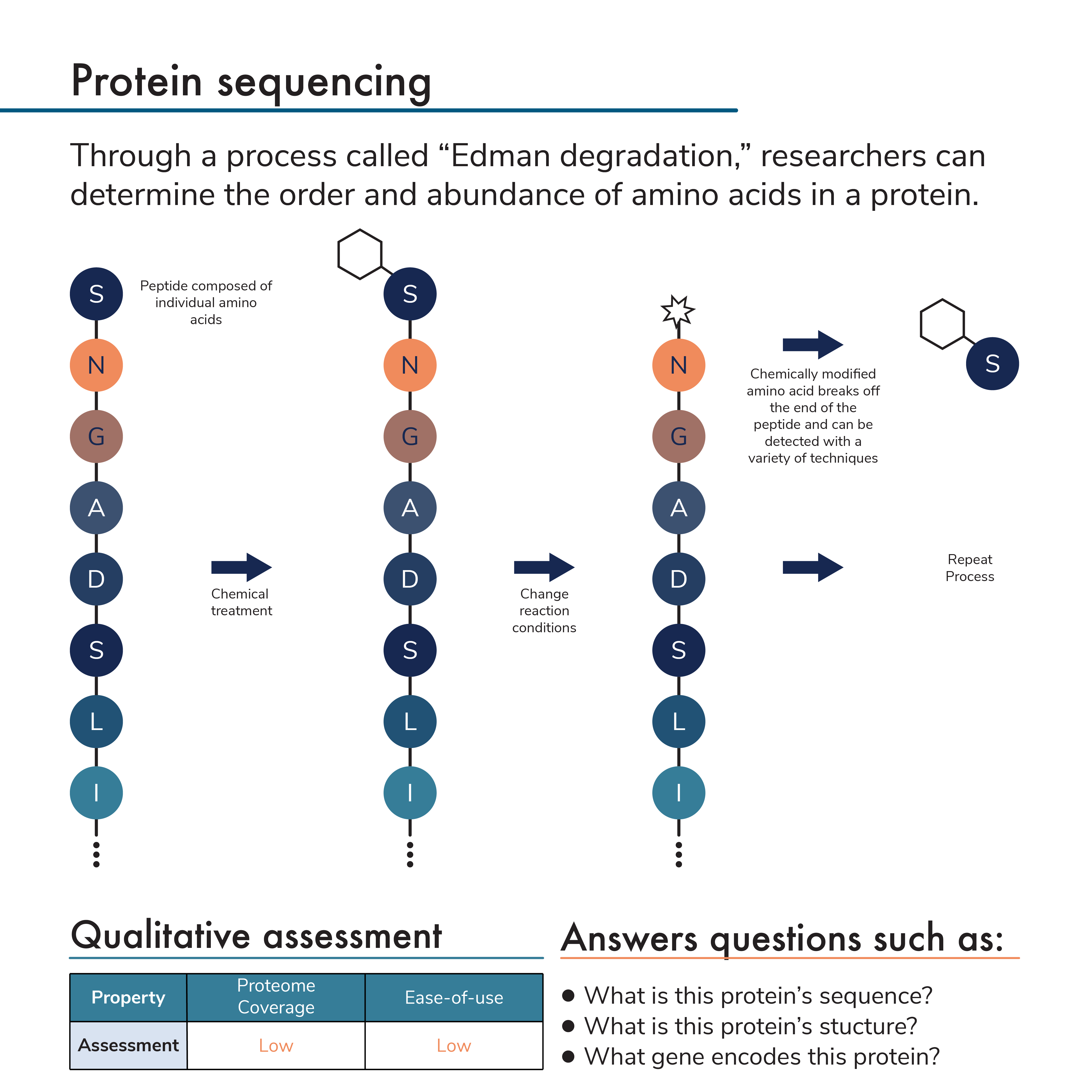 Protein sequencing

Through a process called “Edman degradation,” researchers can determine the order and abundance of amino acids in a protein.

S
N
G
A
D
S
L
I

Peptide composed of individual amino acids

Chemical treatment

S
N
G
A
D
S
L
I

Change reaction conditions

N
G
A
D
S
L
I

Chemically modified amino acid breaks off the end of the peptide and can be detected with a variety of techniques

S

Repeat Process

Qualitative assessment

| Property | Proteome Coverage | Ease-of-use |
|---|---|---|
| Assessment | Low | Low |

Answers questions such as:

• What is this protein’s sequence?
• What is this protein’s stucture?
• What gene encodes this protein?